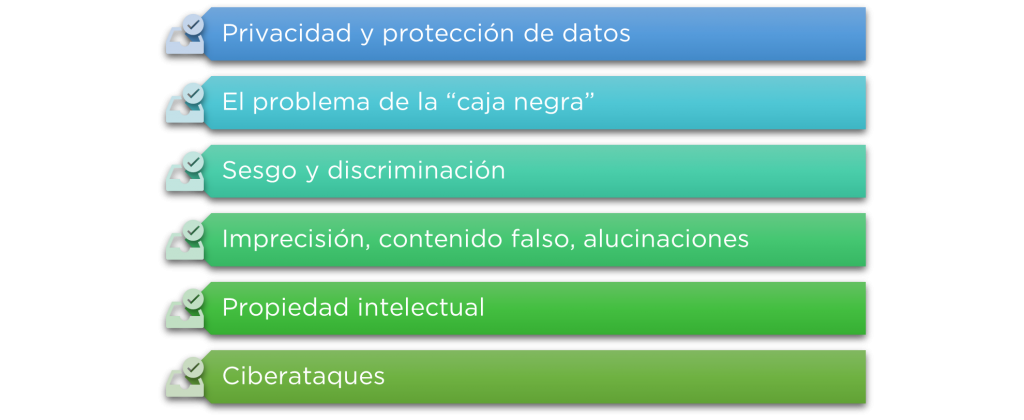 Privacidad y protección de datos

El problema de la “caja negra”

Sesgo y discriminación

Imprecisión, contenido falso, alucinaciones

Propiedad intelectual

Ciberataques